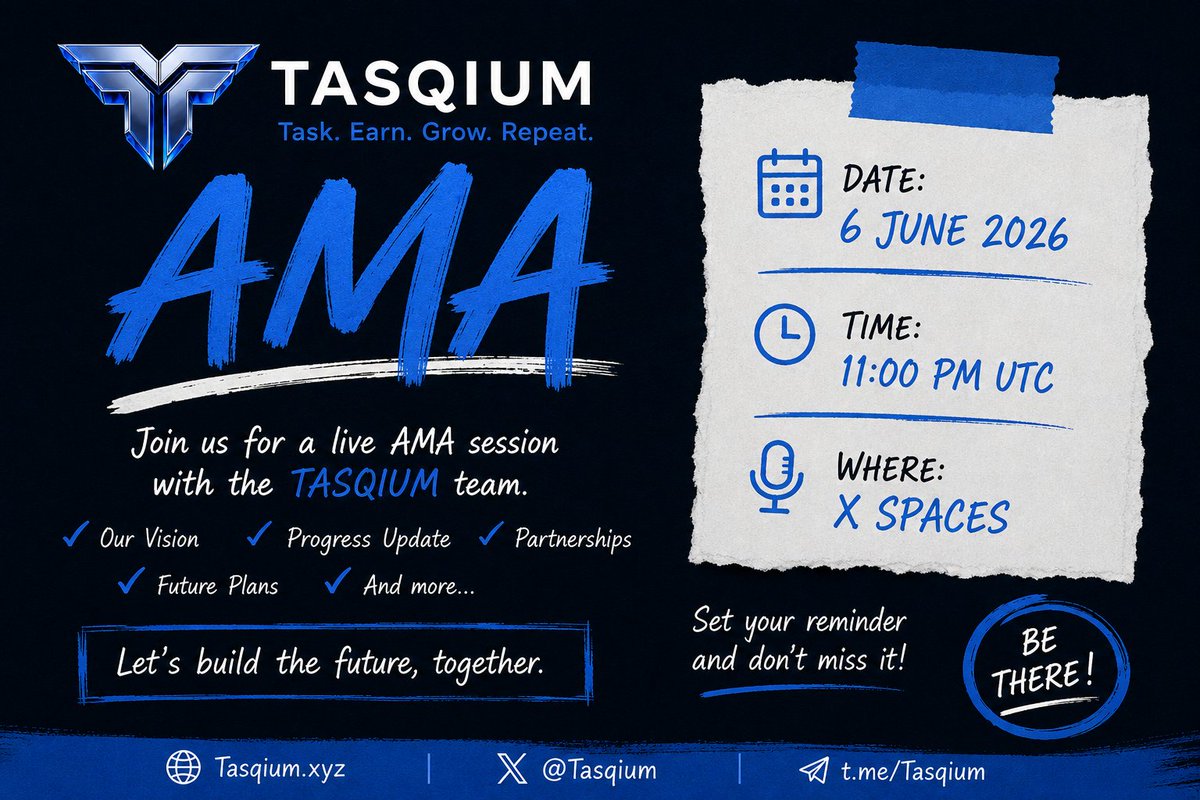 TASQIUM
Task. Earn. Grow. Repeat.

AMA

Join us for a live AMA session with the TASQIUM team.

✓ Our Vision ✓ Progress Update ✓ Partnerships
✓ Future Plans ✓ And more...

Let's build the future, together.

DATE:
6 JUNE 2026

TIME:
11:00 PM UTC

WHERE:
X SPACES

Set your reminder and don't miss it!

BE THERE!

Tasqium.xyz | @Tasqium | t.me/Tasqium